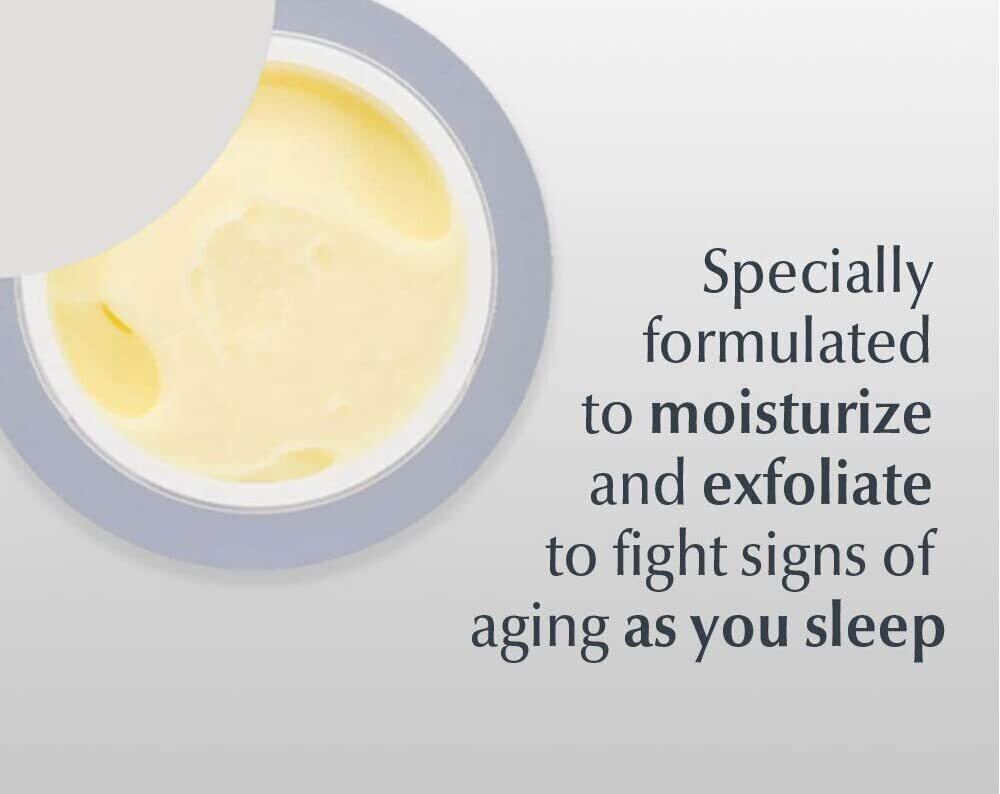 Specially formulated to moisturize and exfoliate to fight signs of aging as you sleep